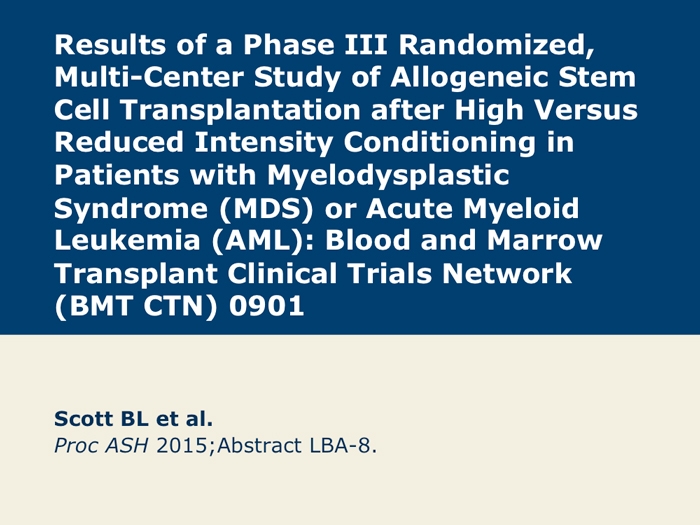 Results of a Phase III Randomized, Multi-Center Study of Allogeneic Stem Cell Transplantation after High Versus Reduced Intensity Conditioning in Patients with Myelodysplastic Syndrome (MDS) or Acute Myeloid Leukemia (AML): Blood and Marrow Transplant Clinical Trials Network (BMT CTN) 0901

Scott BL et al.
Proc ASH 2015;Abstract LBA-8.